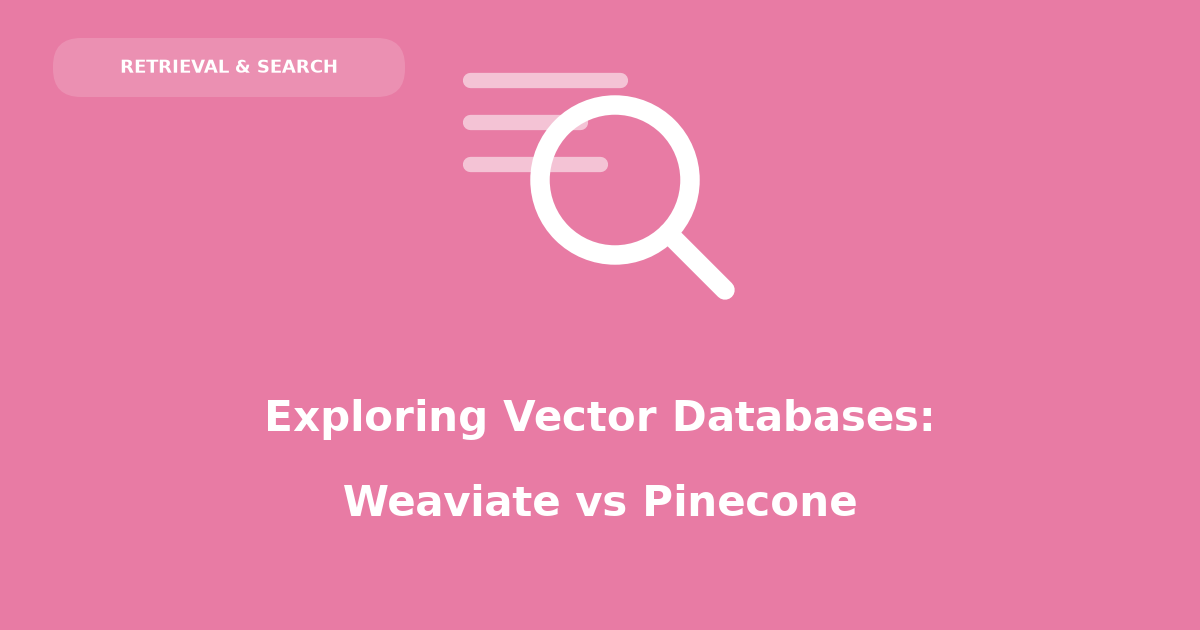 RETRIEVAL & SEARCH

Exploring Vector Databases:

Weaviate vs Pinecone